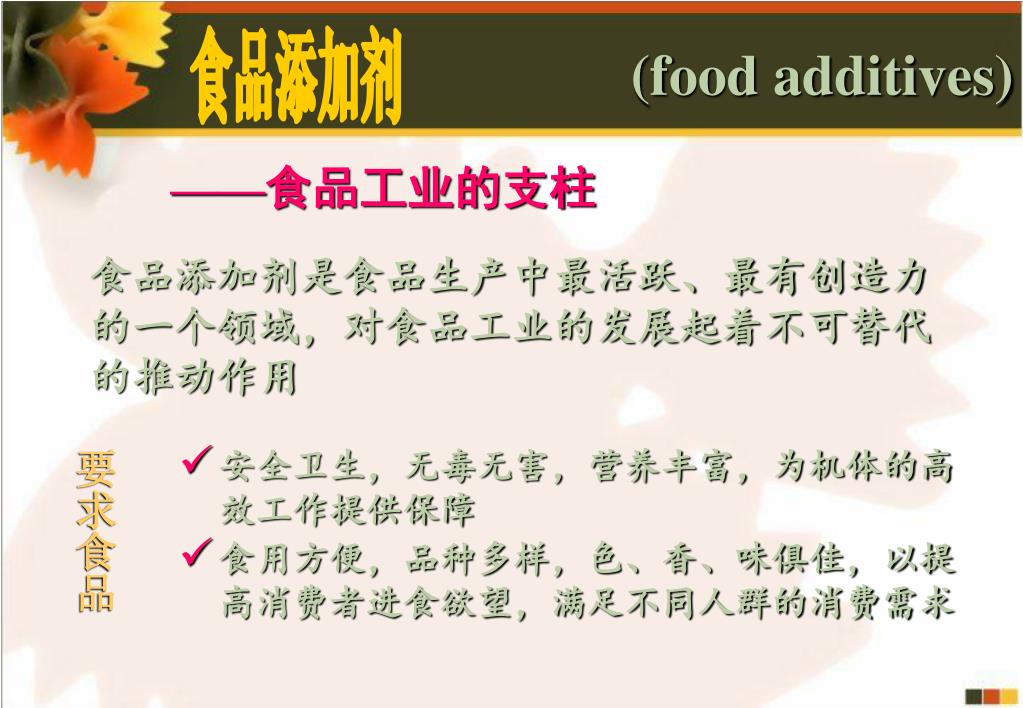 食品添加剂 (food additives)

——食品工业的支柱

食品添加剂是食品生产中最活跃、最有创造力的一个领域，对食品工业的发展起着不可替代的推动作用

要求食品

✓ 安全卫生，无毒无害，营养丰富，为机体的高效工作提供保障

✓ 食用方便，品种多样，色、香、味俱佳，以提高消费者进食欲望，满足不同人群的消费需求